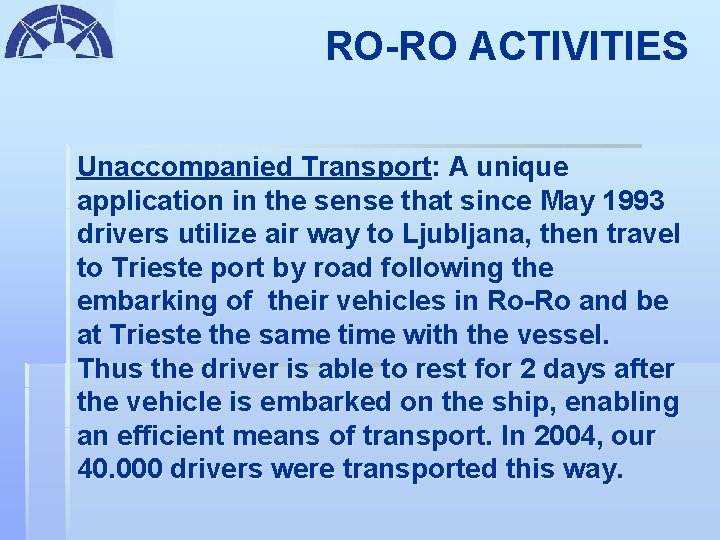 RO-RO ACTIVITIES

Unaccompanied Transport: A unique application in the sense that since May 1993 drivers utilize air way to Ljubljana, then travel to Trieste port by road following the embarking of their vehicles in Ro-Ro and be at Trieste the same time with the vessel. Thus the driver is able to rest for 2 days after the vehicle is embarked on the ship, enabling an efficient means of transport. In 2004, our 40.000 drivers were transported this way.